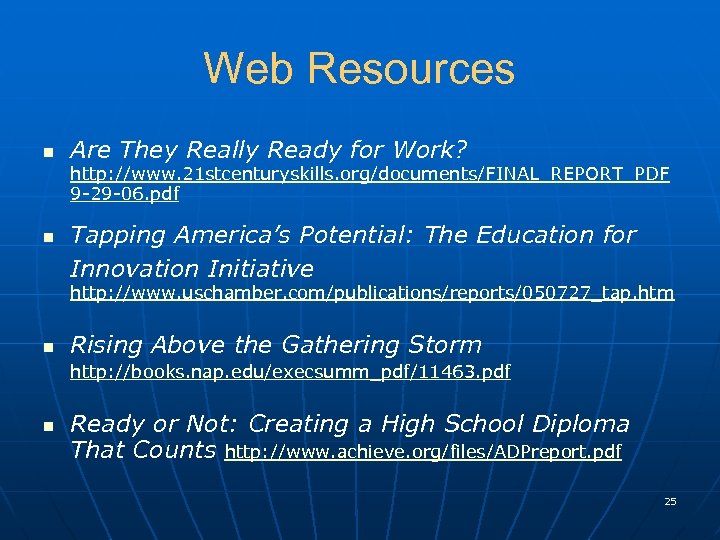 Web Resources

- Are They Really Ready for Work? http://www.21stcenturyskills.org/documents/FINAL_REPORT_PDF 9-29-06.pdf

- Tapping America's Potential: The Education for Innovation Initiative http://www.uschamber.com/publications/reports/050727_tap.htm

- Rising Above the Gathering Storm http://books.nap.edu/execsumm_pdf/11463.pdf

- Ready or Not: Creating a High School Diploma That Counts http://www.achieve.org/files/ADPreport.pdf

25